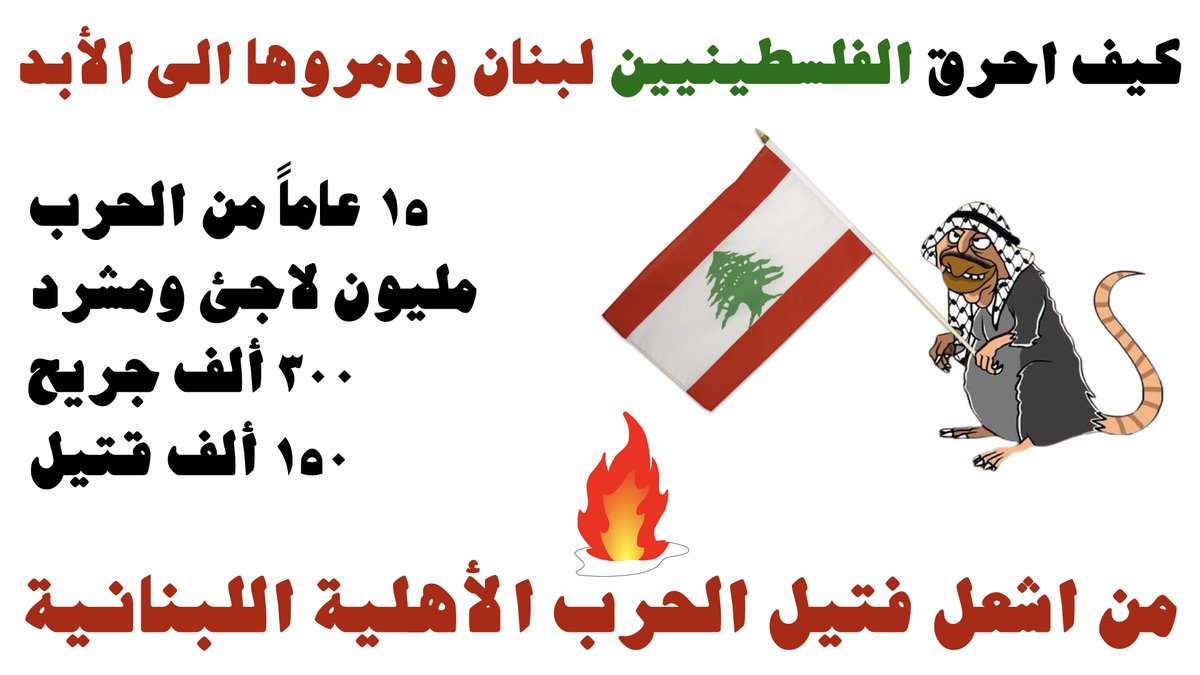 كيف احرق الفلسطينيين لبنان ودمروها الى الأبد

١٥ عاماً من الحرب
مليون لاجئ ومشرد
٣٠٠ ألف جريح
١٥٠ ألف قتيل

من اشعل فتيل الحرب الأهلية اللبنانية